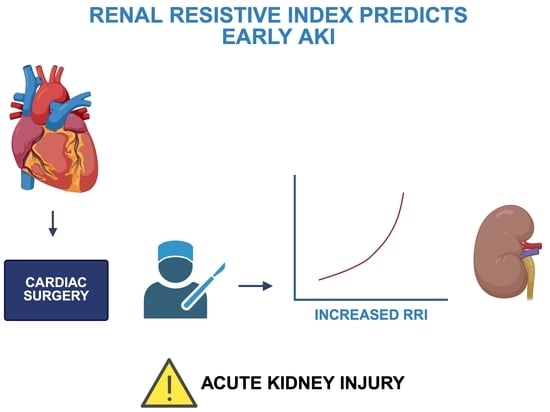 RENAL RESISTIVE INDEX PREDICTS EARLY AKI

CARDIAC SURGERY

INCREASED RRI

ACUTE KIDNEY INJURY